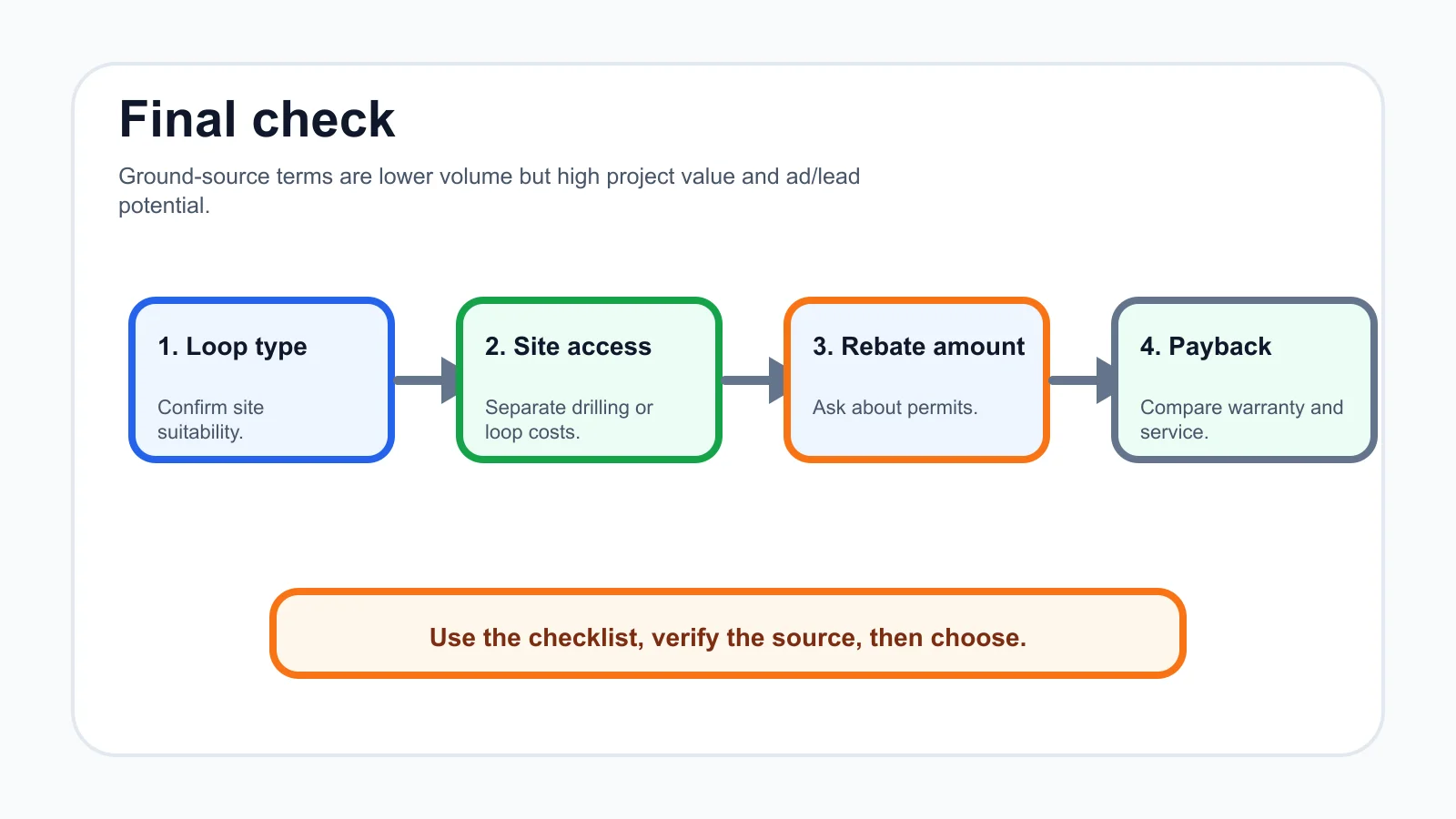 Final check

Ground-source terms are lower volume but high project value and ad/lead potential.

1. Loop type

Confirm site suitability.

2. Site access

Separate drilling or loop costs.

3. Rebate amount

Ask about permits.

4. Payback

Compare warranty and service.

Use the checklist, verify the source, then choose.